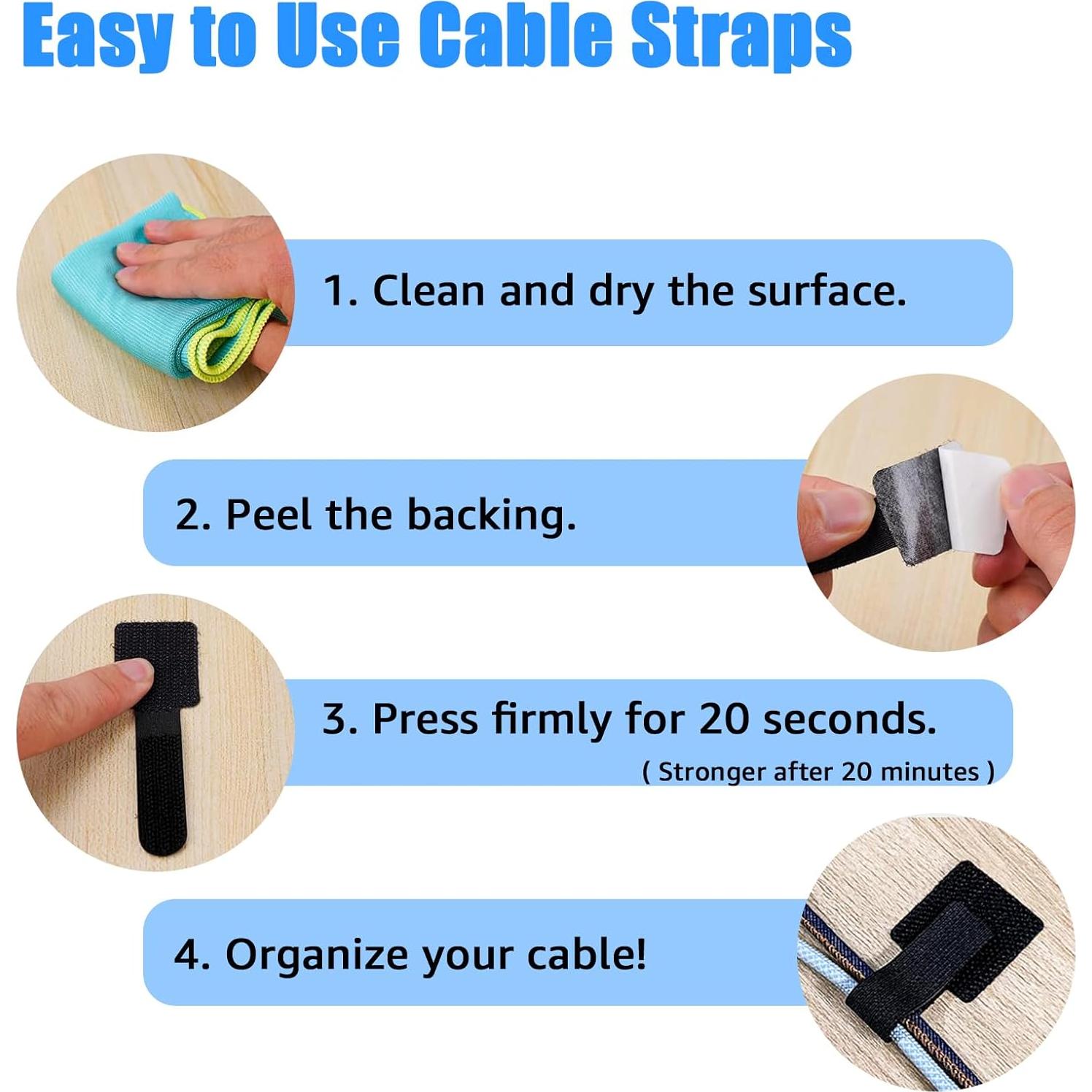 Easy to Use Cable Straps

1. Clean and dry the surface.

2. Peel the backing.

3. Press firmly for 20 seconds.
( Stronger after 20 minutes )

4. Organize your cable!